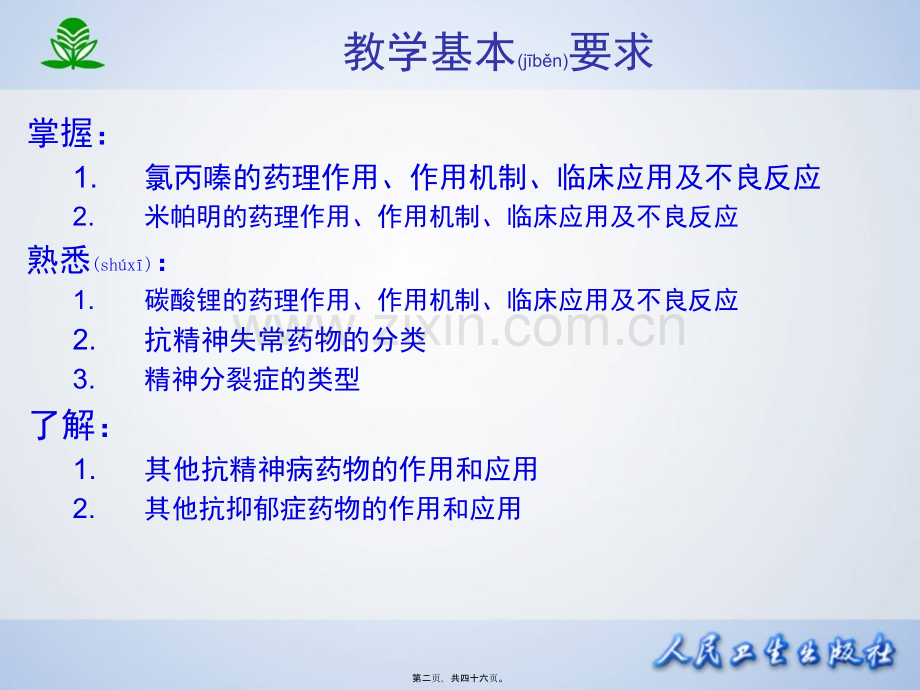 教学基本(jīběn)要求

掌握：

1. 氯丙嗪的药理作用、作用机制、临床应用及不良反应

2. 米帕明的药理作用、作用机制、临床应用及不良反应

熟悉(shúxī)：

1. 碳酸锂的药理作用、作用机制、临床应用及不良反应

2. 抗精神失常药物的分类

3. 精神分裂症的类型

了解：

1. 其他抗精神病药物的作用和应用

2. 其他抗抑郁症药物的作用和应用

www.zixin.com.cn

人民卫生出版社

第二页，共四十六页。